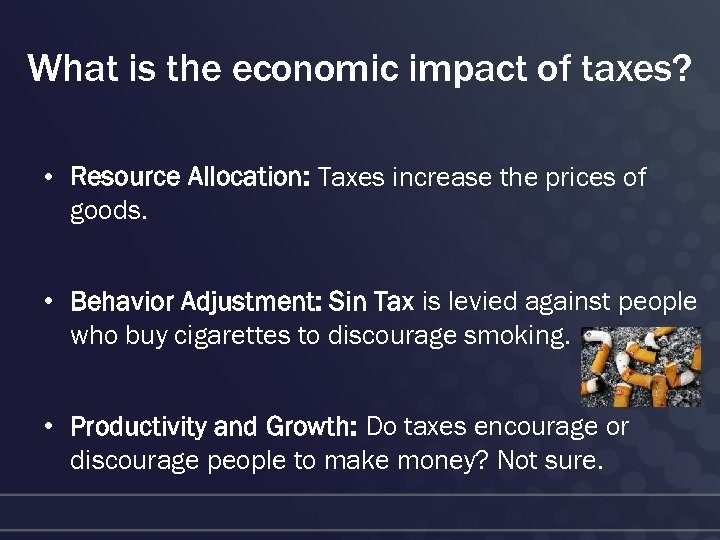 What is the economic impact of taxes?

• Resource Allocation: Taxes increase the prices of goods.

• Behavior Adjustment: Sin Tax is levied against people who buy cigarettes to discourage smoking.

• Productivity and Growth: Do taxes encourage or discourage people to make money? Not sure.